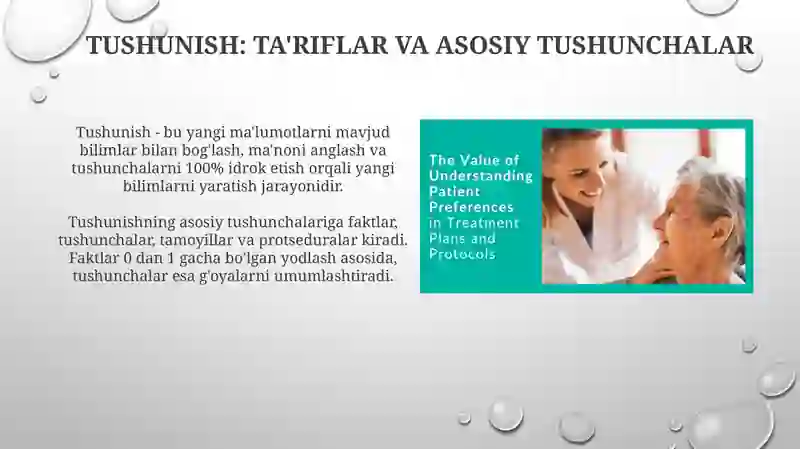 TUSHUNISH: TA'RIFLAR VA ASOSIY TUSHUNCHALAR

Tushunish - bu yangi ma'lumotlarni mavjud bilimlar bilan bog'lash, ma'noni anglash va tushunchalarni 100% idrok etish orqali yangi bilimlarni yaratish jarayonidir.

Tushunishning asosiy tushunchalariga faktlar, tushunchalar, tamoyillar va protseduralar kiradi. Faktlar 0 dan 1 gacha bo'lgan yodlash asosida, tushunchalar esa g'oyalarni umumlashtiradi.

The Value of Understanding Patient Preferences in Treatment Plans and Protocols